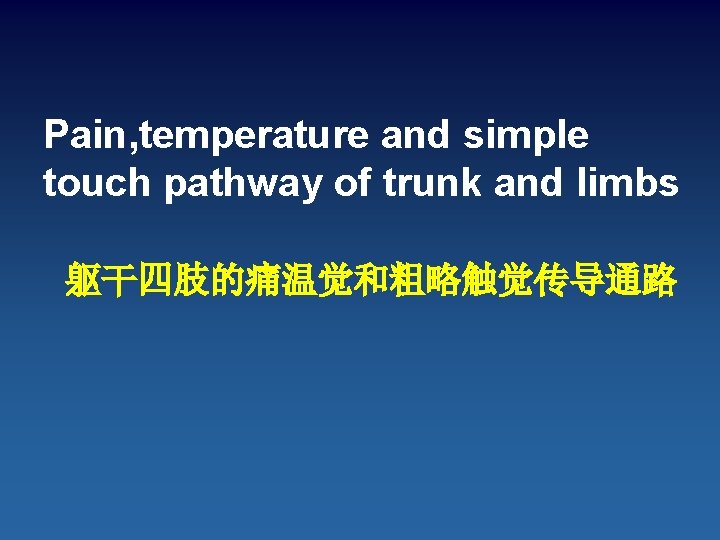 Pain,temperature and simple touch pathway of trunk and limbs

躯干四肢的痛温觉和粗略触觉传导通路